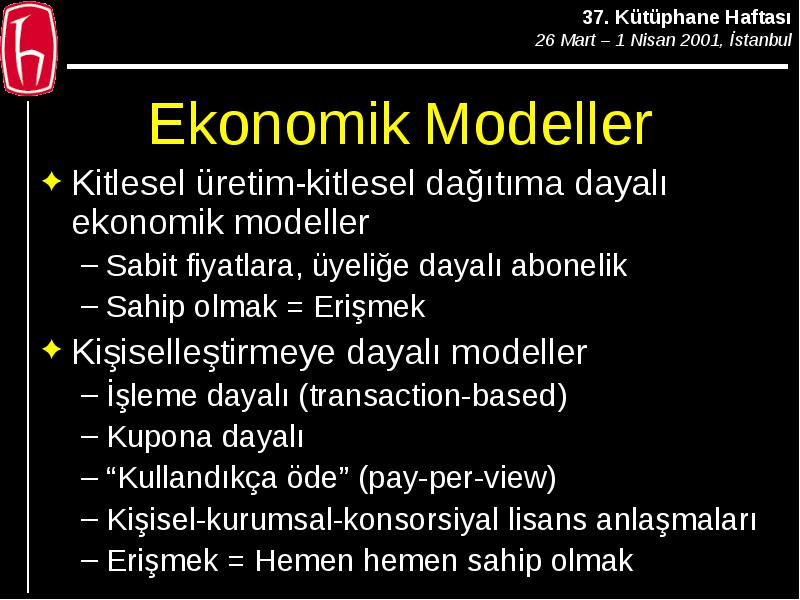 37. Kütüphane Haftası
26 Mart – 1 Nisan 2001, İstanbul

Ekonomik Modeller

✦ Kitlesel üretim-kitlesel dağıtıma dayalı ekonomik modeller
– Sabit fiyatlara, üyeliğe dayalı abonelik
– Sahip olmak = Erişmek

✦ Kişiselleştirmeye dayalı modeller
– İşleme dayalı (transaction-based)
– Kupona dayalı
– “Kullandıkça öde” (pay-per-view)
– Kişisel-kurumsal-konsorsiyal lisans anlaşmaları
– Erişmek = Hemen hemen sahip olmak